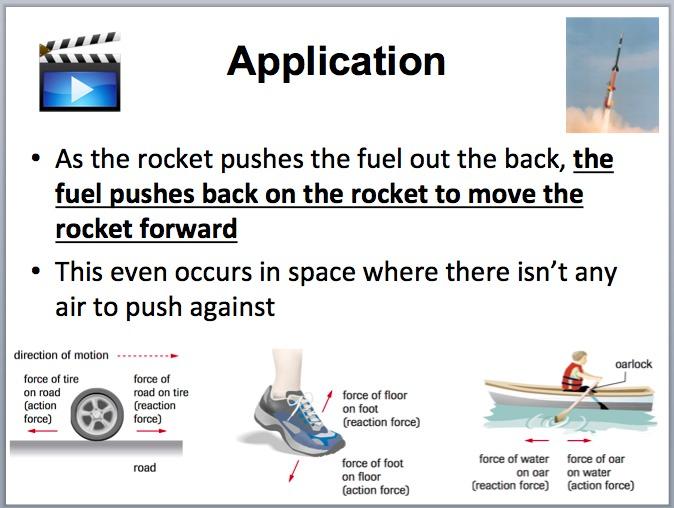 Application

• As the rocket pushes the fuel out the back, the fuel pushes back on the rocket to move the rocket forward

• This even occurs in space where there isn't any air to push against

direction of motion

force of tire on road (action force)

force of road on tire (reaction force)

road

force of floor on foot (reaction force)

force of foot on floor (action force)

oarlock

force of water on oar (reaction force)

force of oar on water (action force)